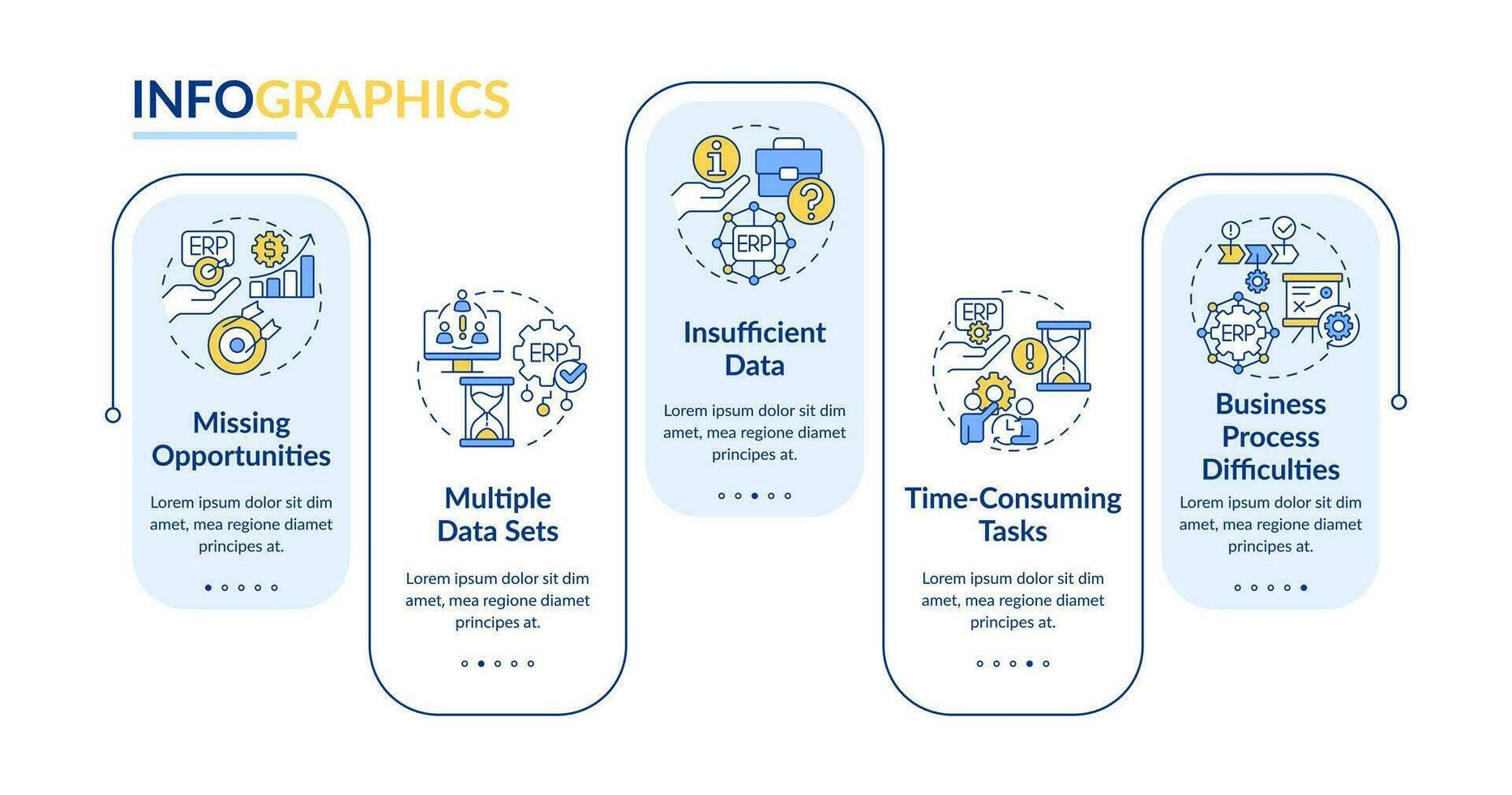 INFOGRAPHICS

ERP

Missing Opportunities

Lorem ipsum dolor sit dim amet, mea regione diamet principes at.

ERP

Multiple Data Sets

Lorem ipsum dolor sit dim amet, mea regione diamet principes at.

ERP

Insufficient Data

Lorem ipsum dolor sit dim amet, mea regione diamet principes at.

ERP

Time-Consuming Tasks

Lorem ipsum dolor sit dim amet, mea regione diamet principes at.

ERP

Business Process Difficulties

Lorem ipsum dolor sit dim amet, mea regione diamet principes at.